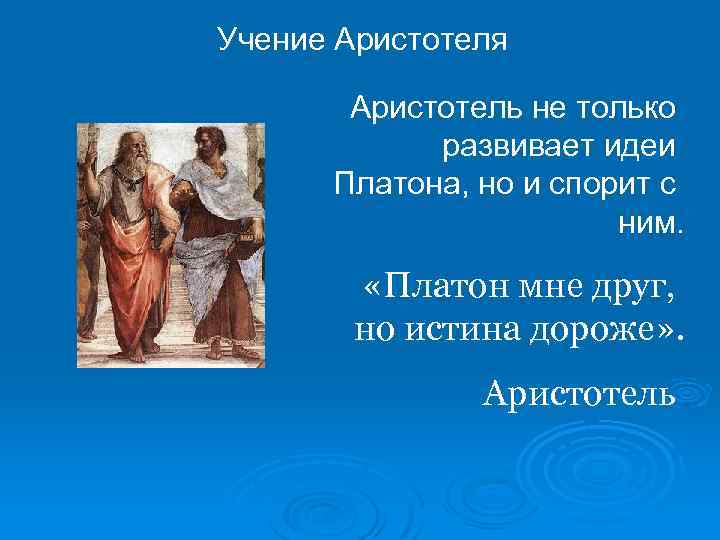 Учение Аристотеля

Аристотель не только развивает идеи Платона, но и спорит с ним.

«Платон мне друг, но истина дороже».

Аристотель